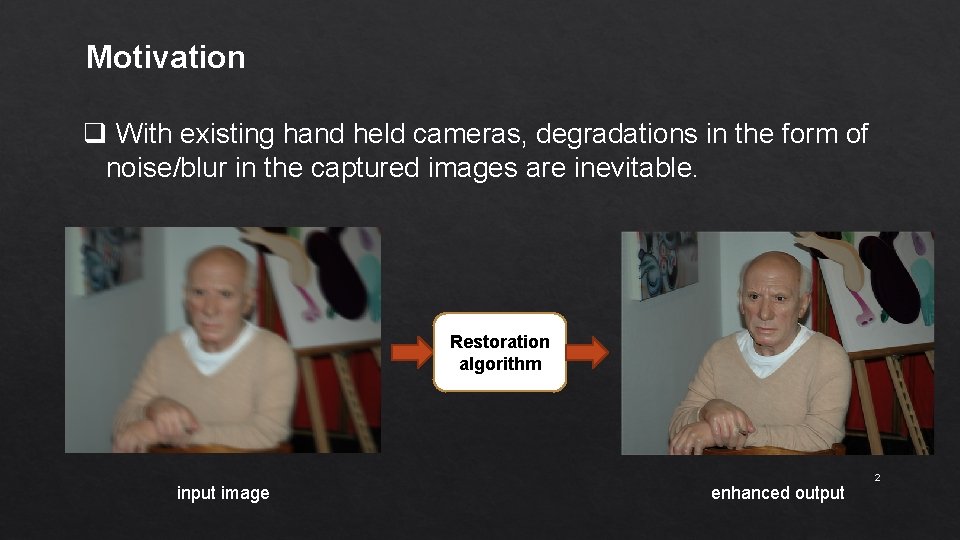 Motivation

❑ With existing hand held cameras, degradations in the form of noise/blur in the captured images are inevitable.

Restoration algorithm

input image

enhanced output

2